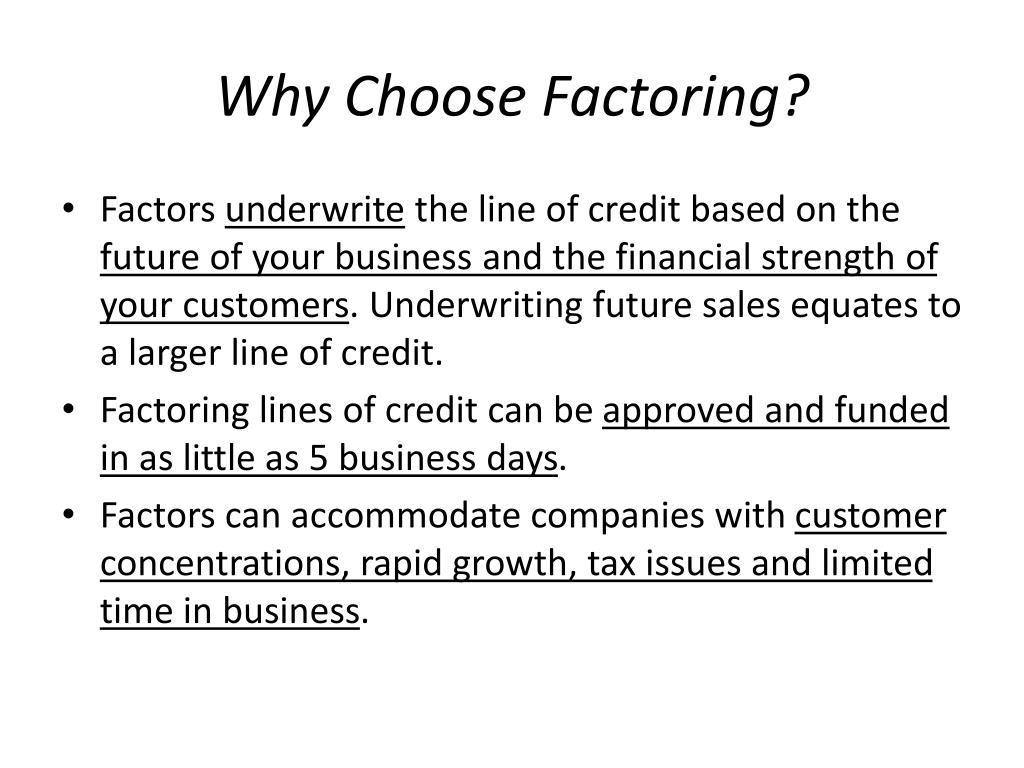 Why Choose Factoring?

• Factors underwrite the line of credit based on the future of your business and the financial strength of your customers. Underwriting future sales equates to a larger line of credit.
• Factoring lines of credit can be approved and funded in as little as 5 business days.
• Factors can accommodate companies with customer concentrations, rapid growth, tax issues and limited time in business.